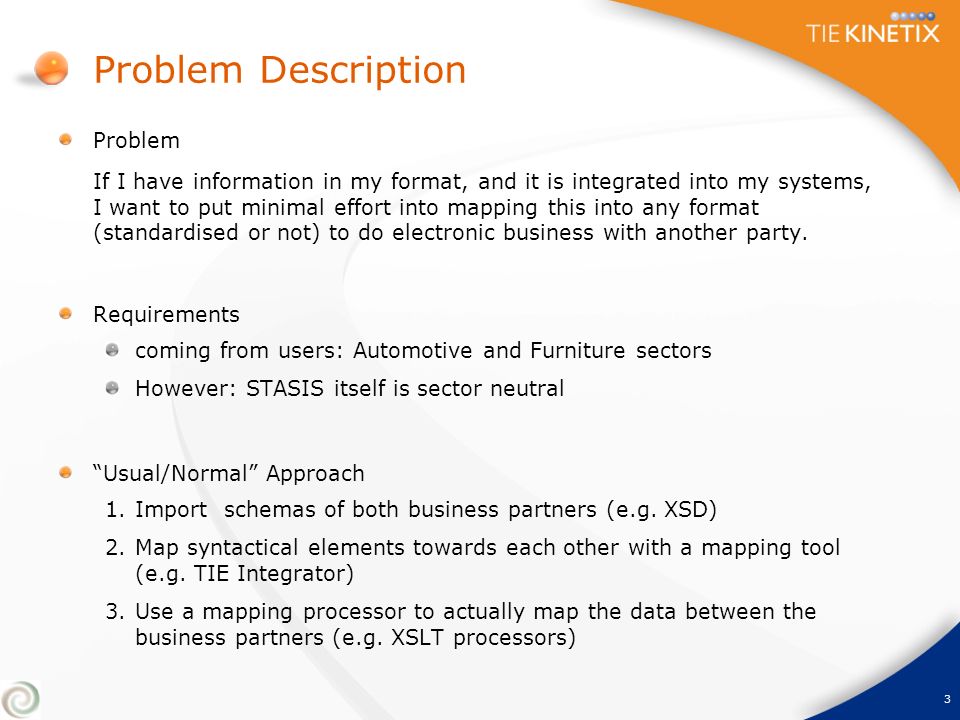 TIE KINETIX

Problem Description

Problem

If I have information in my format, and it is integrated into my systems, I want to put minimal effort into mapping this into any format (standardised or not) to do electronic business with another party.

Requirements

coming from users: Automotive and Furniture sectors

However: STASIS itself is sector neutral

“Usual/Normal” Approach

1. Import  schemas of both business partners (e.g. XSD)

2. Map syntactical elements towards each other with a mapping tool (e.g. TIE Integrator)

3. Use a mapping processor to actually map the data between the business partners (e.g. XSLT processors)

3